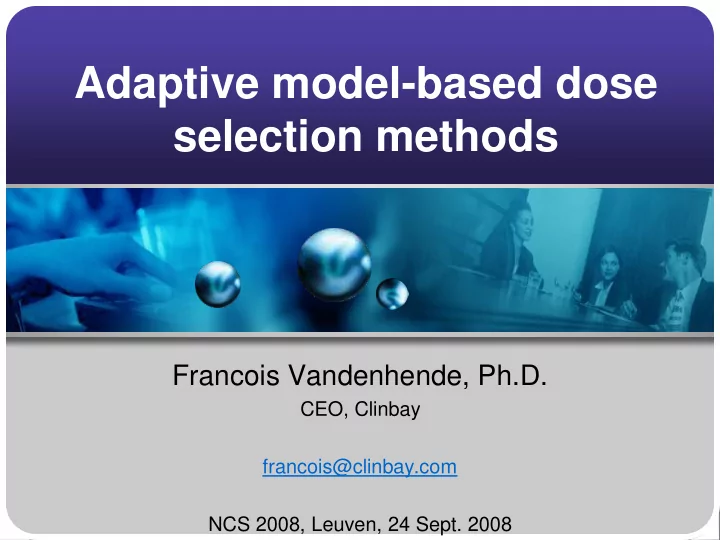 Adaptive model-based dose selection methods

Francois Vandenhende, Ph.D.

CEO, Clinbay

francois@clinbay.com

NCS 2008, Leuven, 24 Sept. 2008